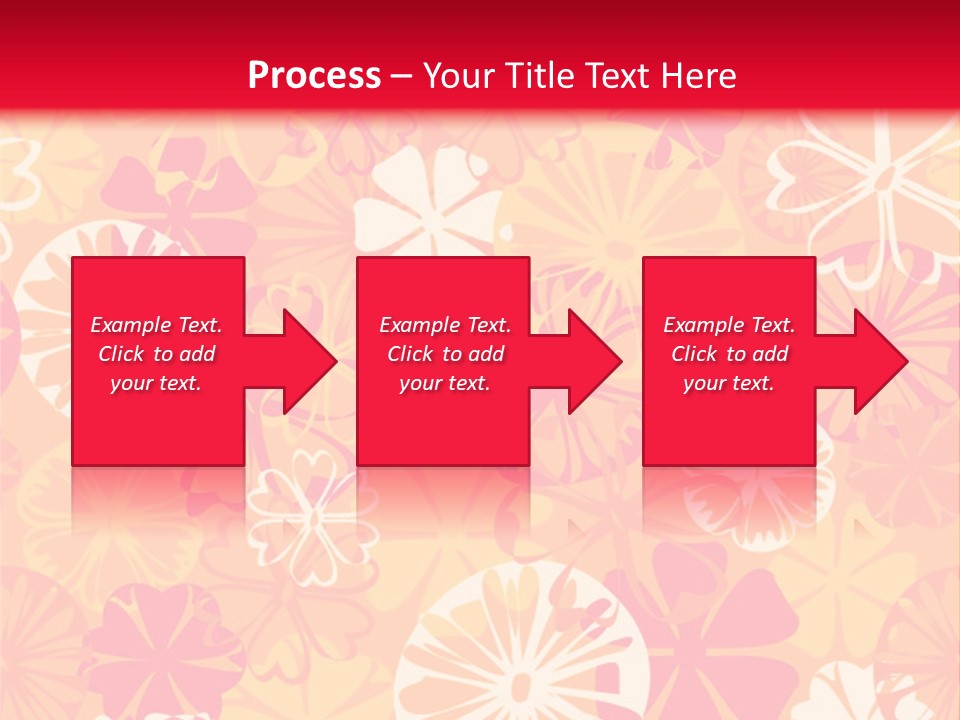 Process – Your Title Text Here

Example Text. Click to add your text.

Example Text. Click to add your text.

Example Text. Click to add your text.